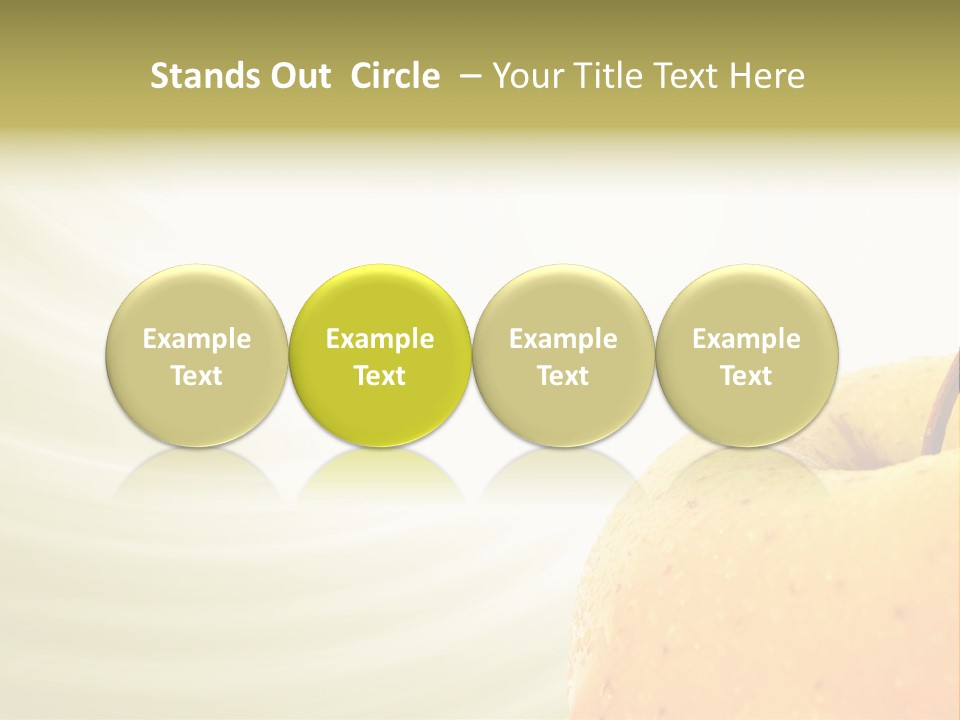 Stands Out Circle – Your Title Text Here

Example Text

Example Text

Example Text

Example Text